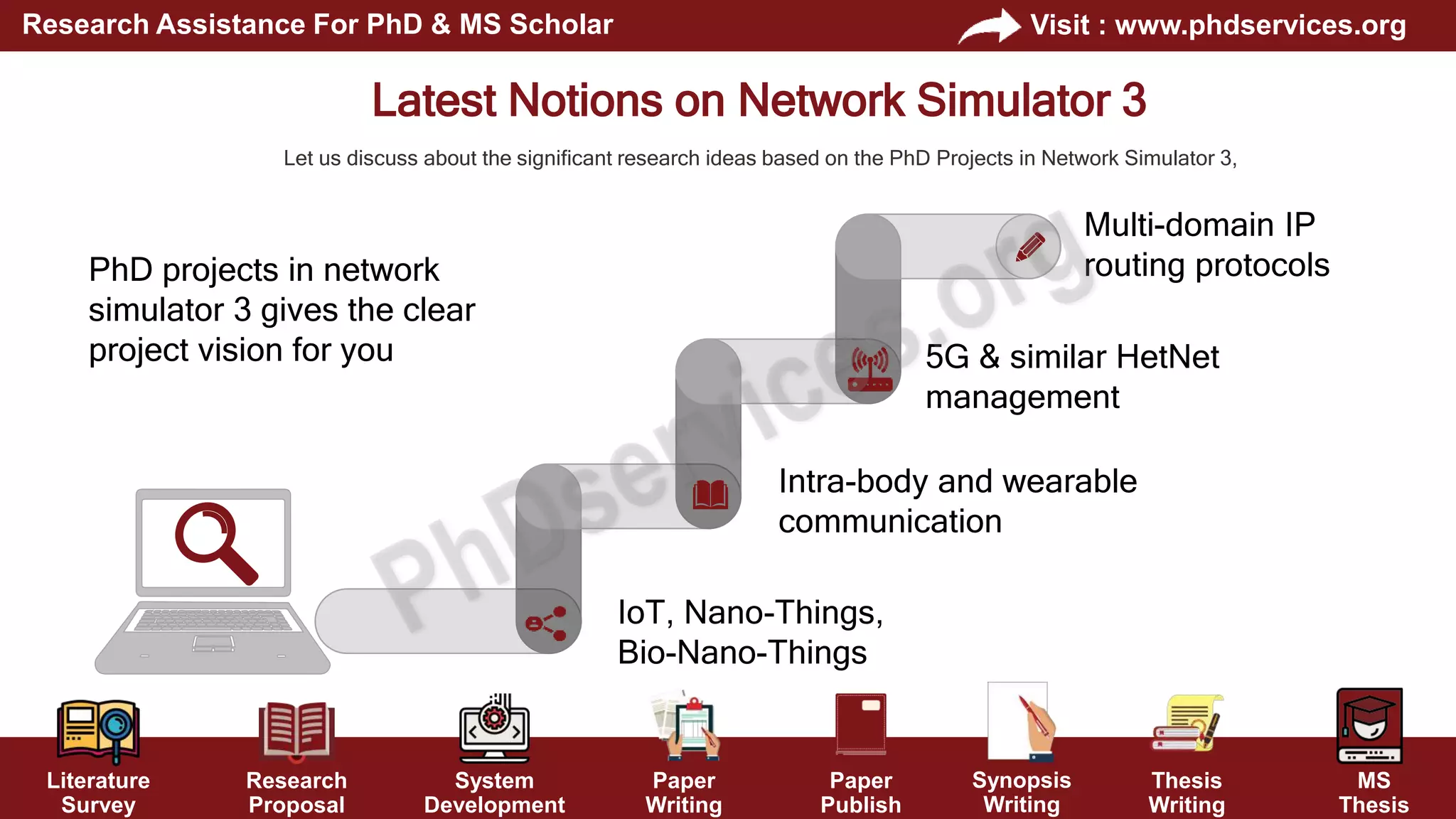 Research Assistance For PhD & MS Scholar

Visit : www.phdservices.org

Latest Notions on Network Simulator 3

Let us discuss about the significant research ideas based on the PhD Projects in Network Simulator 3,

PhD projects in network simulator 3 gives the clear project vision for you

Multi-domain IP routing protocols

5G & similar HetNet management

Intra-body and wearable communication

IoT, Nano-Things, Bio-Nano-Things

PhDservices.org

Literature Survey

Research Proposal

System Development

Paper Writing

Paper Publish

Synopsis Writing

Thesis Writing

MS Thesis